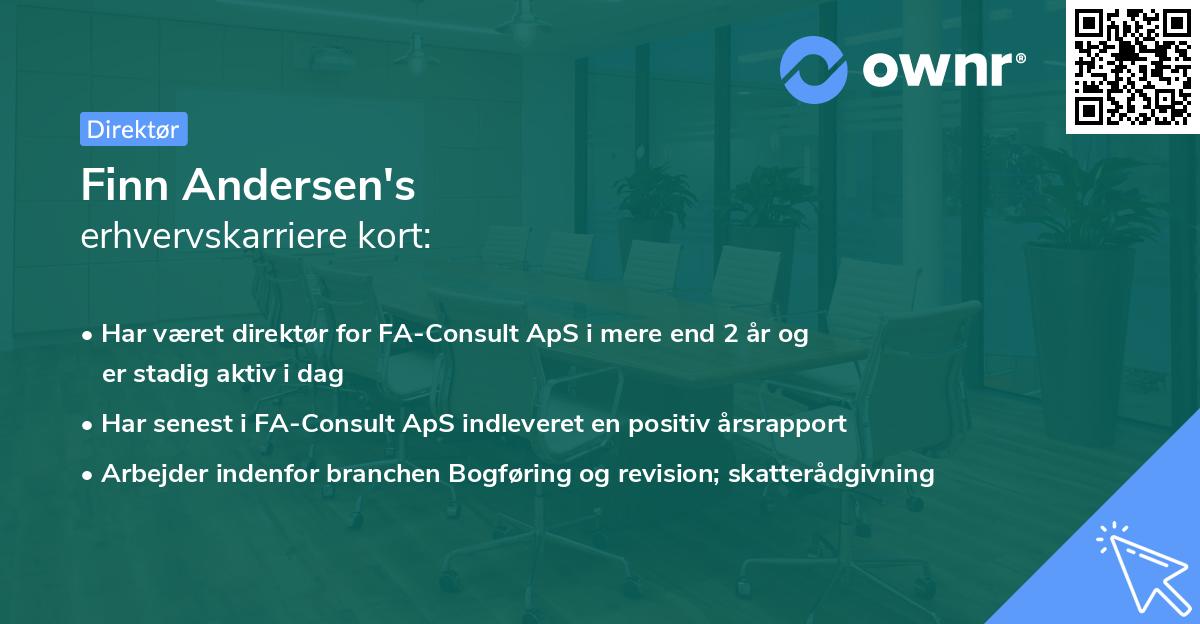 ownr®

Direktør

Finn Andersen's
erhvervskarriere kort:

• Har været direktør for FA-Consult ApS i mere end 2 år og er stadig aktiv i dag
• Har senest i FA-Consult ApS indleveret en positiv årsrapport
• Arbejder indenfor branchen Bogføring og revision; skatterådgivning